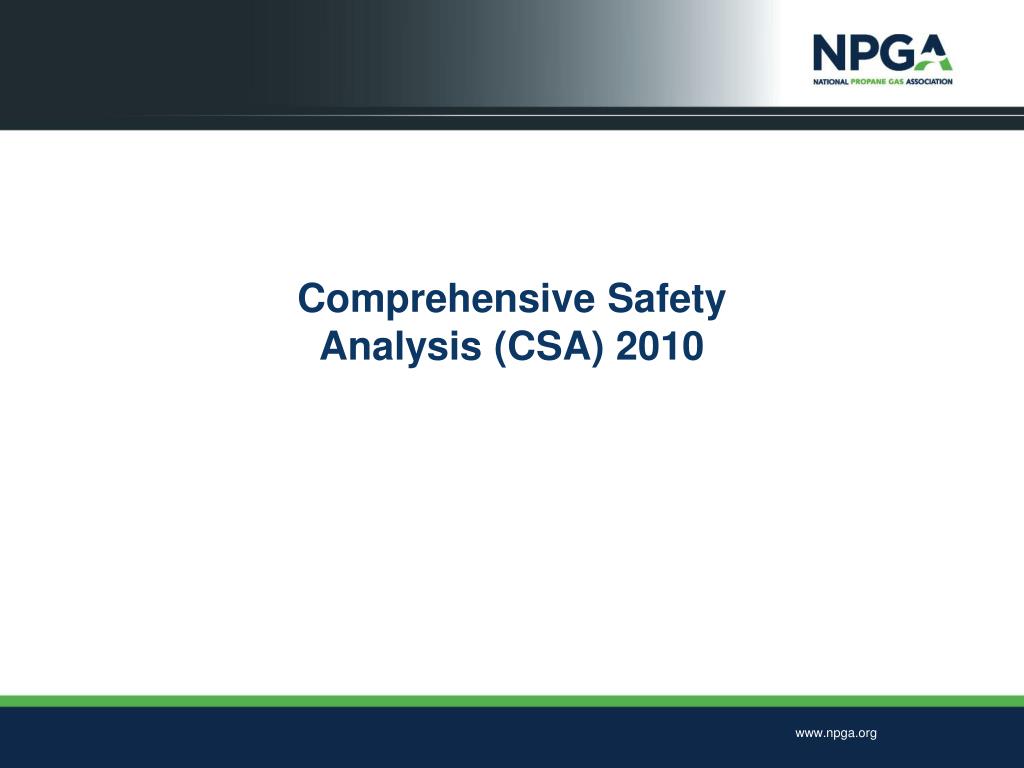 NPGA
NATIONAL PROPANE GAS ASSOCIATION

Comprehensive Safety Analysis (CSA) 2010

www.npga.org